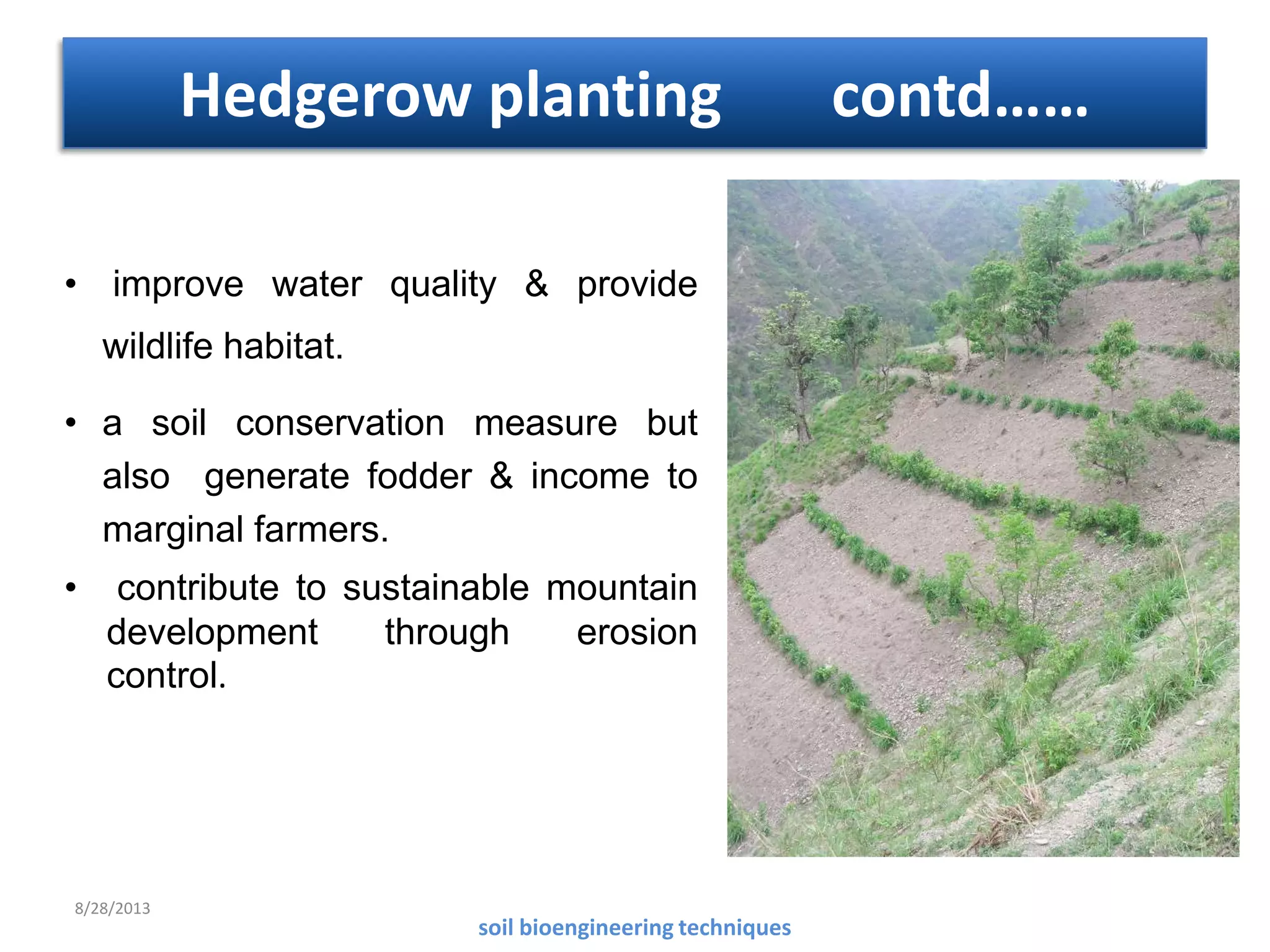 Hedgerow planting contd……

• improve water quality & provide wildlife habitat.

• a soil conservation measure but also generate fodder & income to marginal farmers.

• contribute to sustainable mountain development through erosion control.

8/28/2013

soil bioengineering techniques